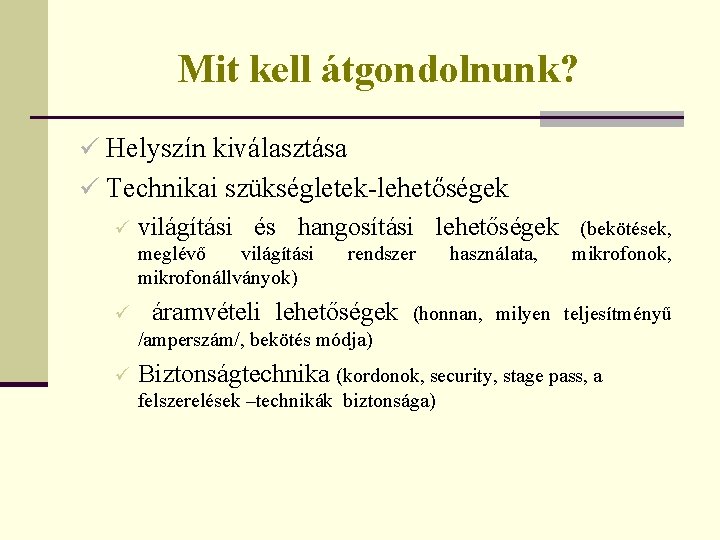 Mit kell átgondolnunk?

✓ Helyszín kiválasztása
✓ Technikai szükségletek-lehetőségek
✓ világítási és hangosítási lehetőségek (bekötések, meglévő világítási rendszer használata, mikrofonok, mikrofonállványok)
✓ áramvételi lehetőségek (honnan, milyen teljesítményű /amperszám/, bekötés módja)
✓ Biztonságtechnika (kordonok, security, stage pass, a felszerelések –technikák biztonsága)